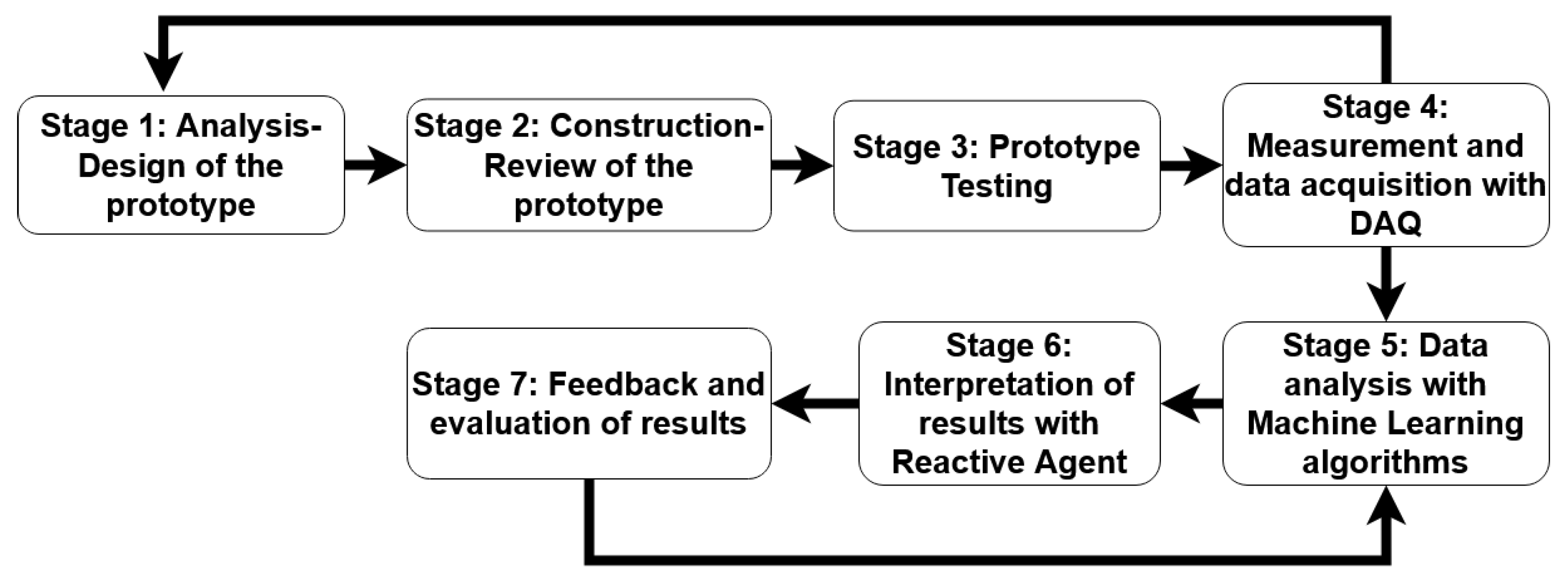 Stage 1: Analysis-Design of the prototype

Stage 2: Construction-Review of the prototype

Stage 3: Prototype Testing

Stage 4: Measurement and data acquisition with DAQ

Stage 5: Data analysis with Machine Learning algorithms

Stage 6: Interpretation of results with Reactive Agent

Stage 7: Feedback and evaluation of results